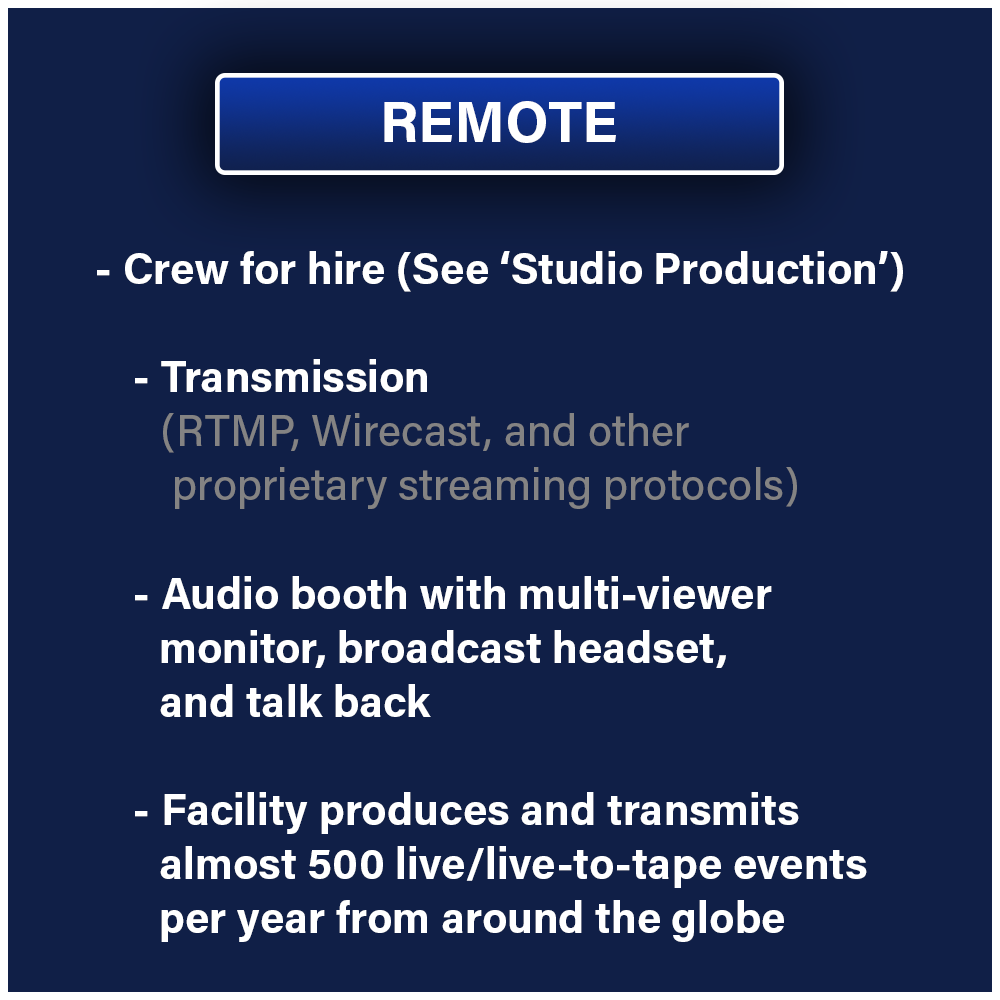 REMOTE

- Crew for hire (See ‘Studio Production’)

- Transmission
(RTMP, Wirecast, and other proprietary streaming protocols)

- Audio booth with multi-viewer monitor, broadcast headset, and talk back

- Facility produces and transmits almost 500 live/live-to-tape events per year from around the globe